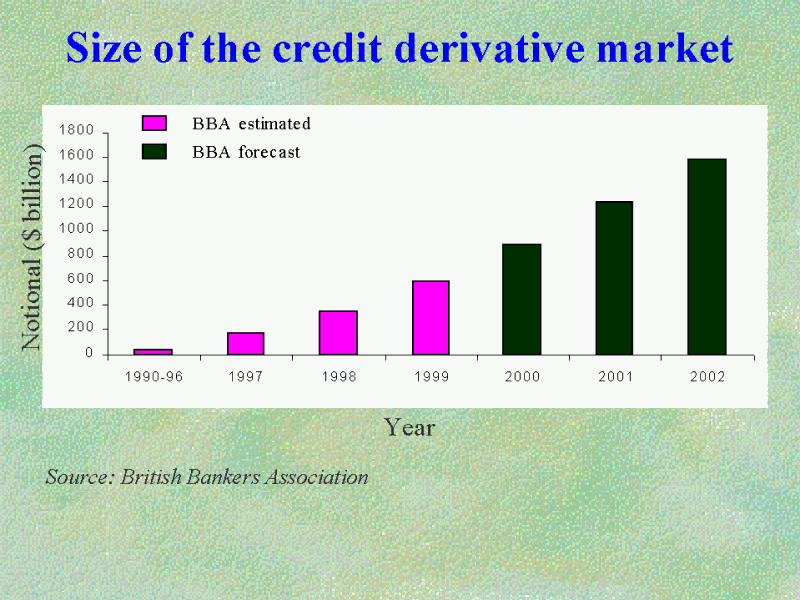 Size of the credit derivative market

BBA estimated
BBA forecast

Notional ($ billion)

1800
1600
1400
1200
1000
800
600
400
200
0

1990-96
1997
1998
1999
2000
2001
2002

Year

Source: British Bankers Association